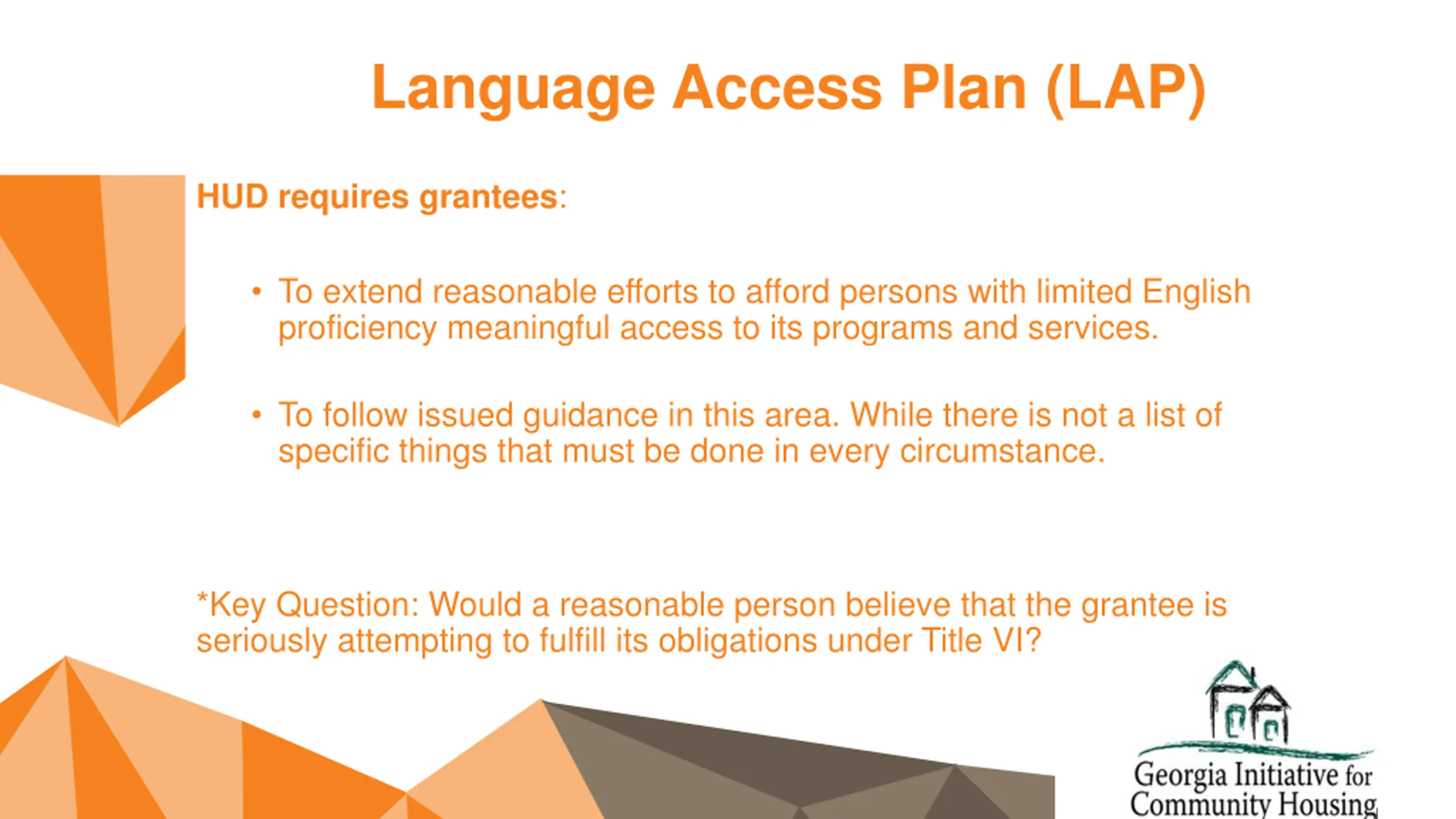 Language Access Plan (LAP)

HUD requires grantees:

• To extend reasonable efforts to afford persons with limited English proficiency meaningful access to its programs and services.

• To follow issued guidance in this area. While there is not a list of specific things that must be done in every circumstance.

*Key Question: Would a reasonable person believe that the grantee is seriously attempting to fulfill its obligations under Title VI?

Georgia Initiative for Community Housing